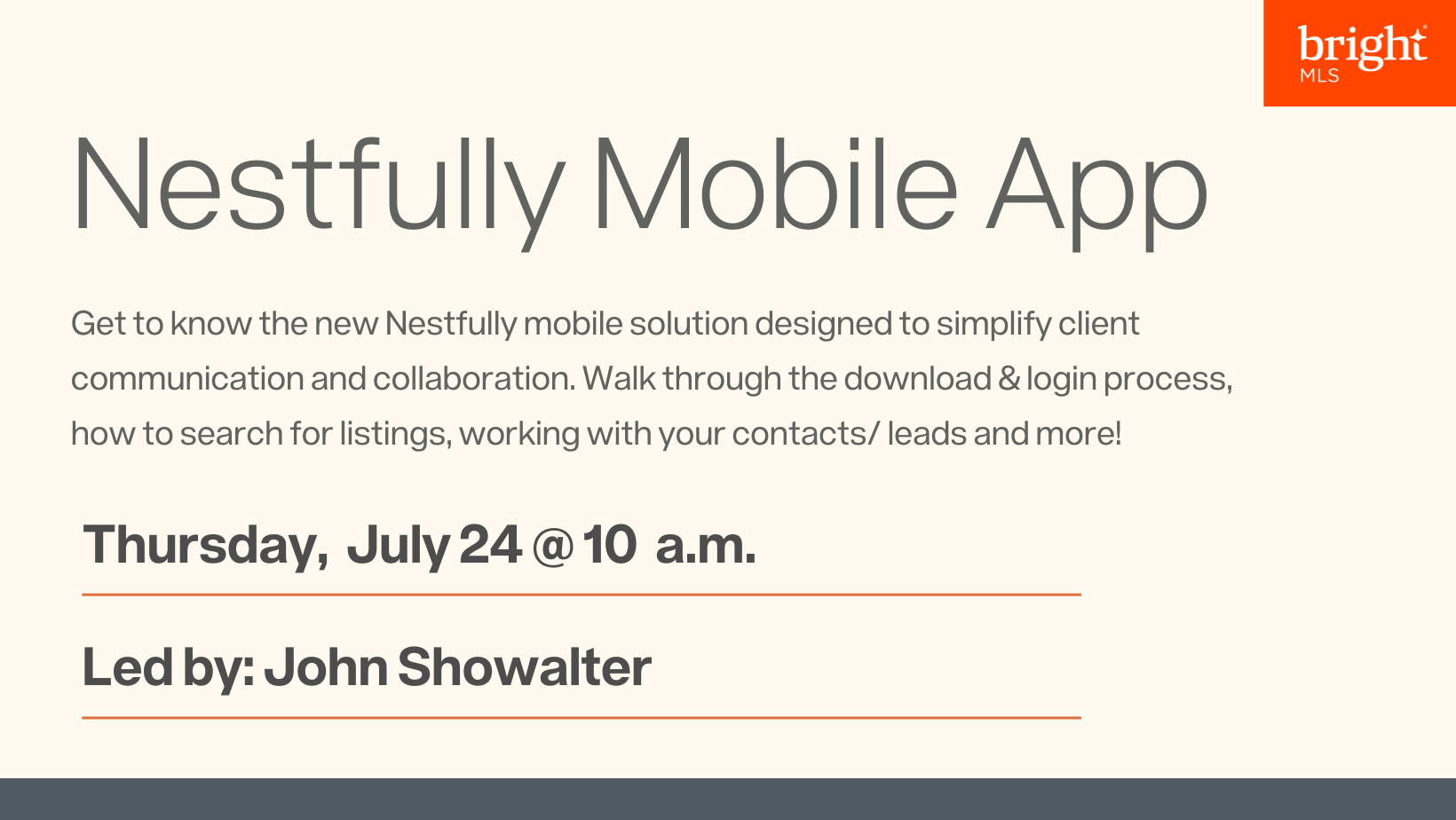 bright MLS

Nestfully Mobile App

Get to know the new Nestfully mobile solution designed to simplify client communication and collaboration. Walk through the download & login process, how to search for listings, working with your contacts/ leads and more!

Thursday, July 24 @ 10 a.m.

Led by: John Showalter